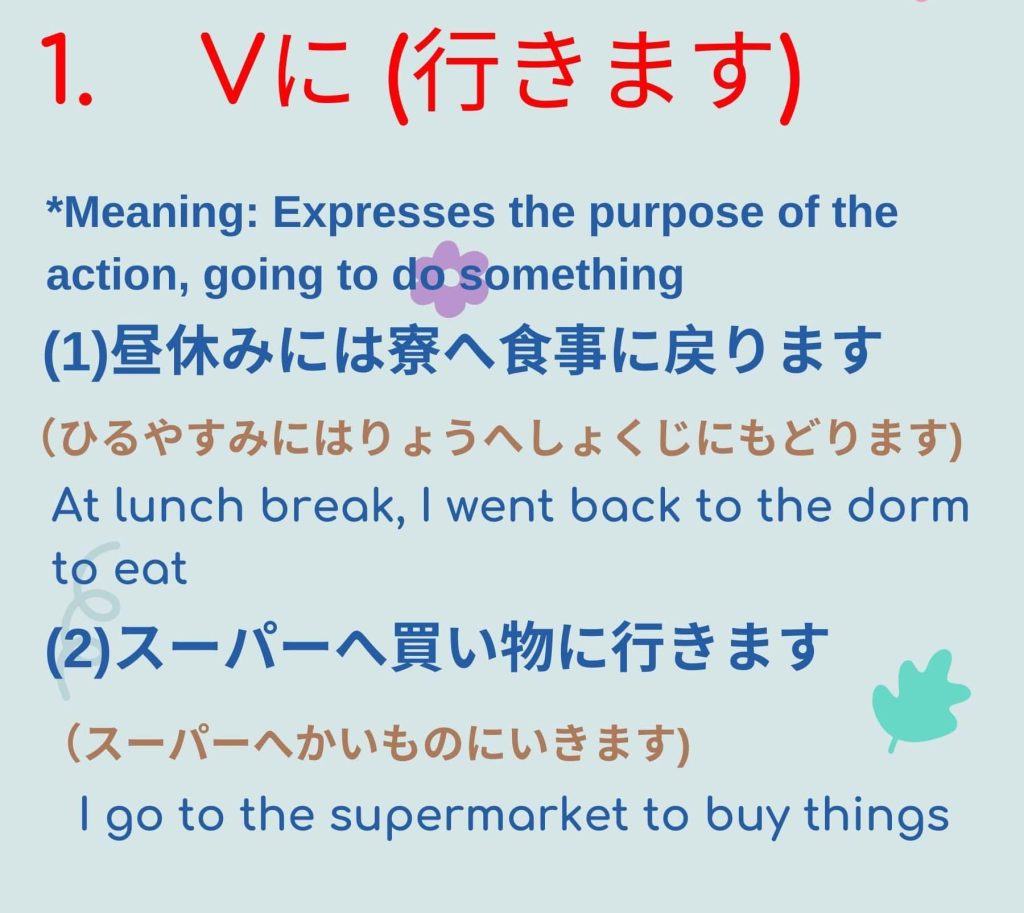 1. Vに (行きます)

*Meaning: Expresses the purpose of the action, going to do something

(1)昼休みには寮へ食事に戻ります

（ひるやすみにはりょうへしょくじにもどります)

At lunch break, I went back to the dorm to eat

(2)スーパーへ買い物に行きます

（スーパーへかいものにいきます)

I go to the supermarket to buy things